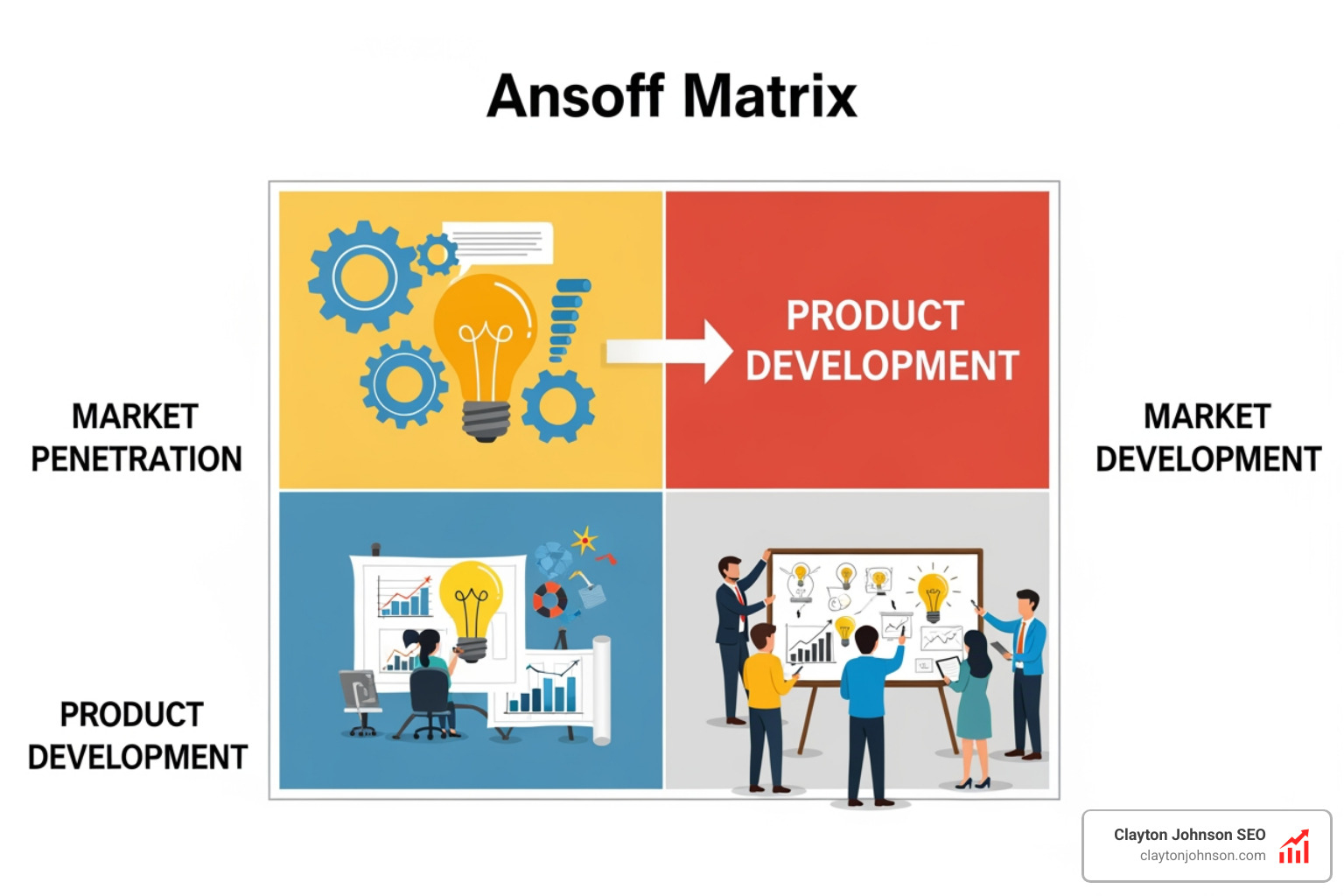 Ansoff Matrix

MARKET PENETRATION

PRODUCT DEVELOPMENT

MARKET DEVELOPMENT

PRODUCT DEVELOPMENT

Clayton Johnson SEO
claytonjohnson.com